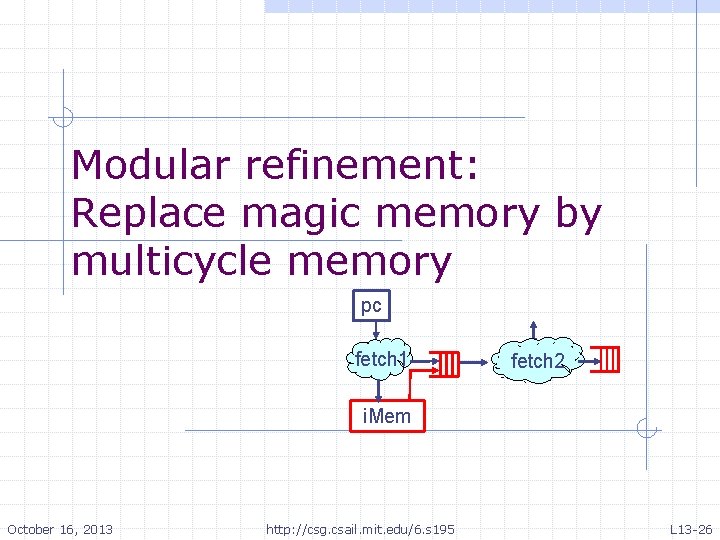 Modular refinement: Replace magic memory by multicycle memory

pc

fetch1

fetch2

iMem

October 16, 2013

http://csg.csail.mit.edu/6.s195

L13-26